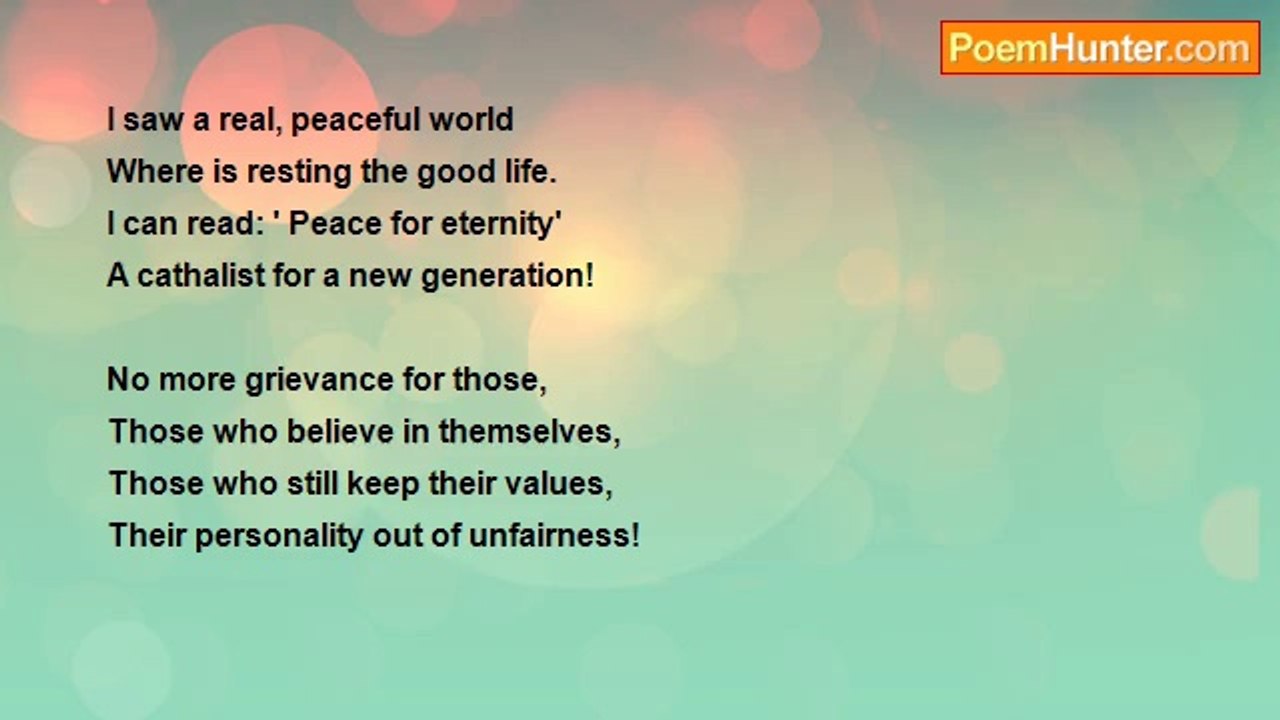 PoemHunter.com

I saw a real, peaceful world
Where is resting the good life.
I can read: ' Peace for eternity'
A cathalist for a new generation!

No more grievance for those,
Those who believe in themselves,
Those who still keep their values,
Their personality out of unfairness!